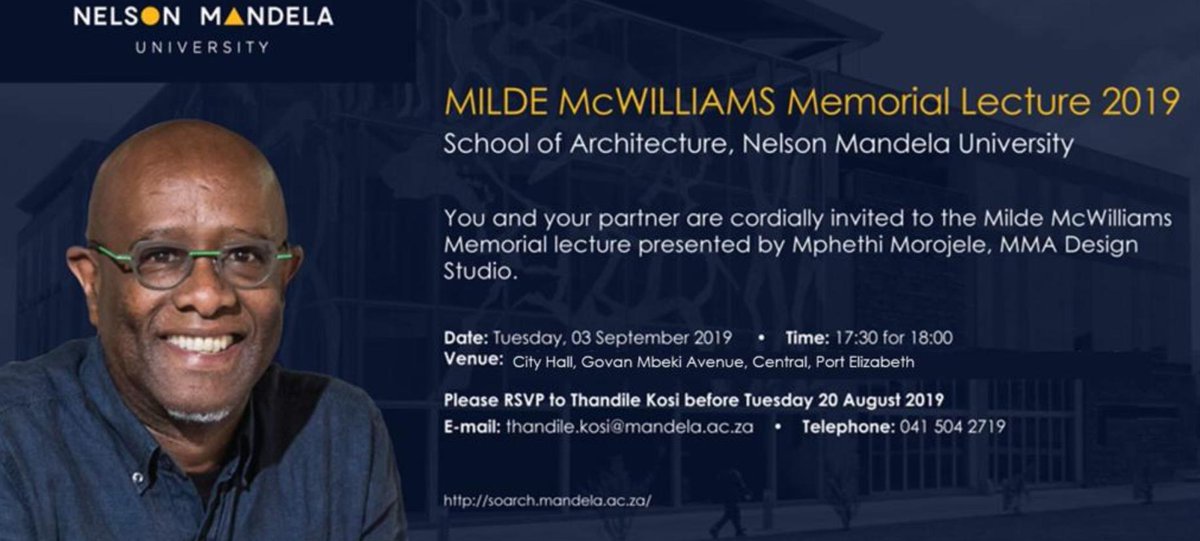 NELSON MANDELA
UNIVERSITY

MILDE McWILLIAMS Memorial Lecture 2019
School of Architecture, Nelson Mandela University

You and your partner are cordially invited to the Milde McWilliams Memorial lecture presented by Mphethi Morojele, MMA Design Studio.

Date: Tuesday, 03 September 2019 • Time: 17:30 for 18:00
Venue: City Hall, Govan Mbeki Avenue, Central, Port Elizabeth

Please RSVP to Thandile Kosi before Tuesday 20 August 2019
E-mail: thandile.kosi@mandela.ac.za • Telephone: 041 504 2719

http://soarch.mandela.ac.za/